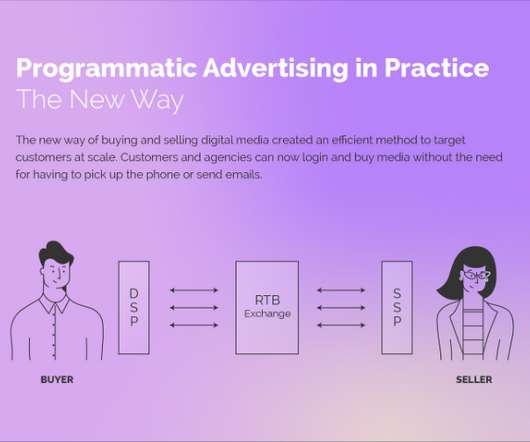 Programmatic Advertising in Practice
The New Way

The new way of buying and selling digital media created an efficient method to target customers at scale. Customers and agencies can now login and buy media without the need for having to pick up the phone or send emails.

DSP

RTB
Exchange

SSP

BUYER

SELLER